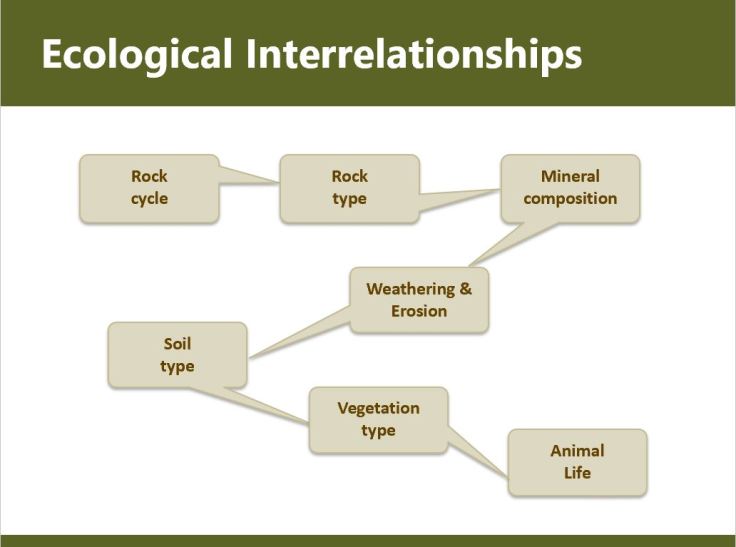 Ecological Interrelationships

Rock cycle

Rock type

Mineral composition

Weathering & Erosion

Soil type

Vegetation type

Animal Life